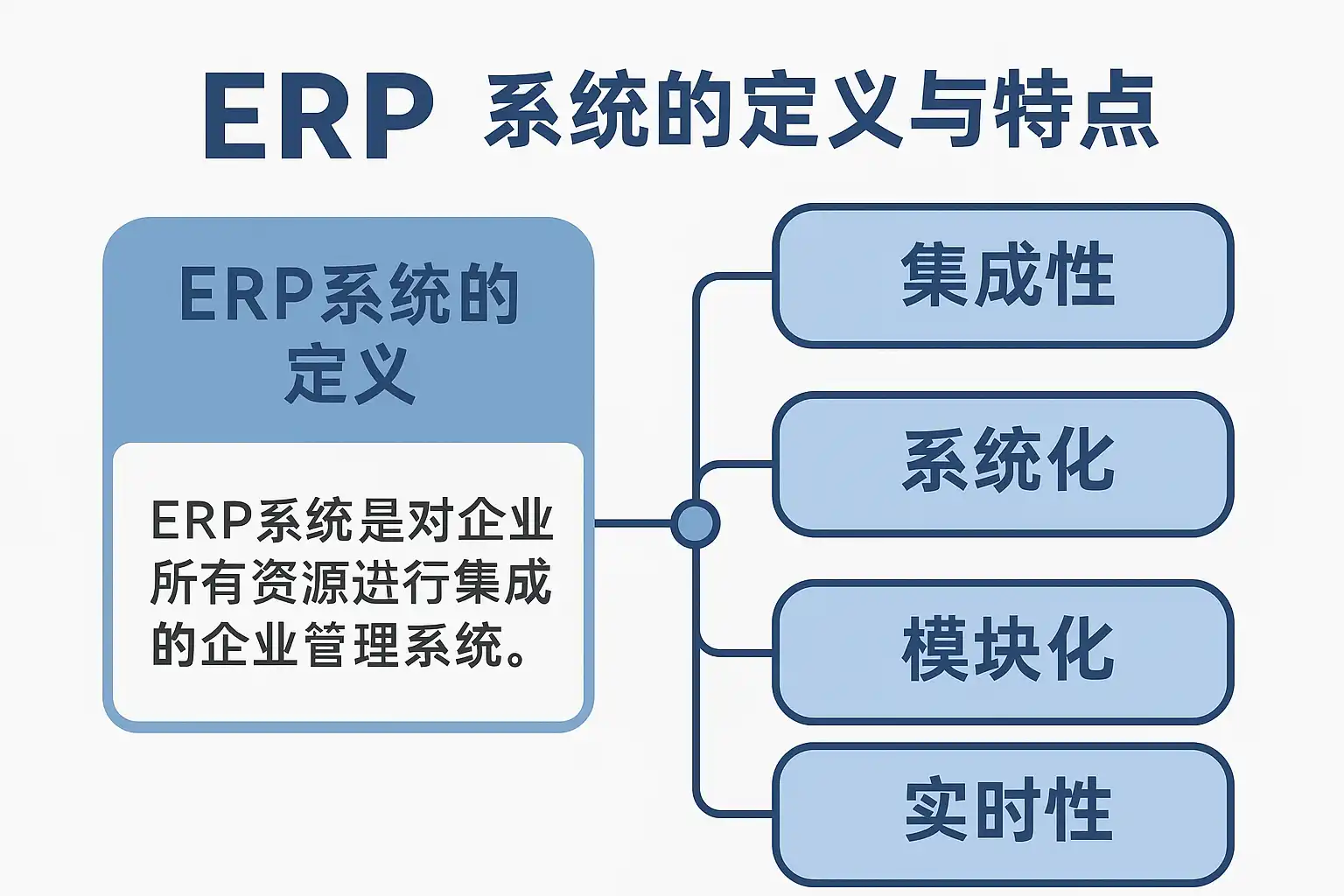 ERP 系统的定义与特点

ERP系统的定义

ERP系统是对企业所有资源进行集成的企业管理系统。

集成性

系统化

模块化

实时性